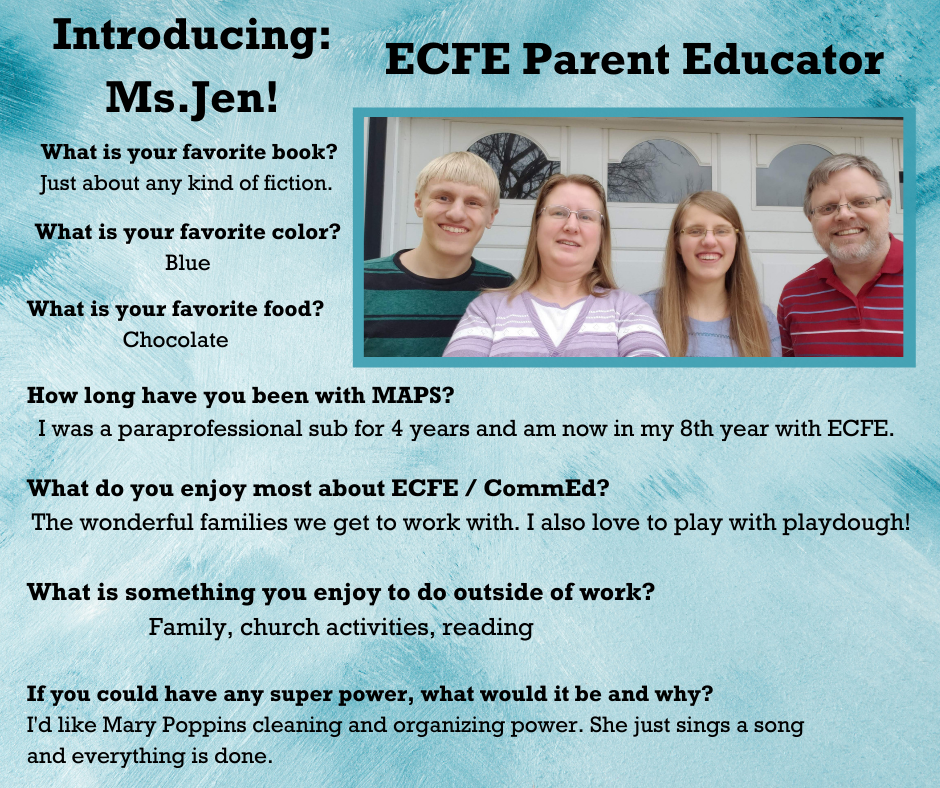 Introducing: Ms.Jen!

ECFE Parent Educator

What is your favorite book?
Just about any kind of fiction.

What is your favorite color?
Blue

What is your favorite food?
Chocolate

How long have you been with MAPS?
I was a paraprofessional sub for 4 years and am now in my 8th year with ECFE.

What do you enjoy most about ECFE / CommEd?
The wonderful families we get to work with. I also love to play with playdough!

What is something you enjoy to do outside of work?
Family, church activities, reading

If you could have any super power, what would it be and why?
I'd like Mary Poppins cleaning and organizing power. She just sings a song and everything is done.